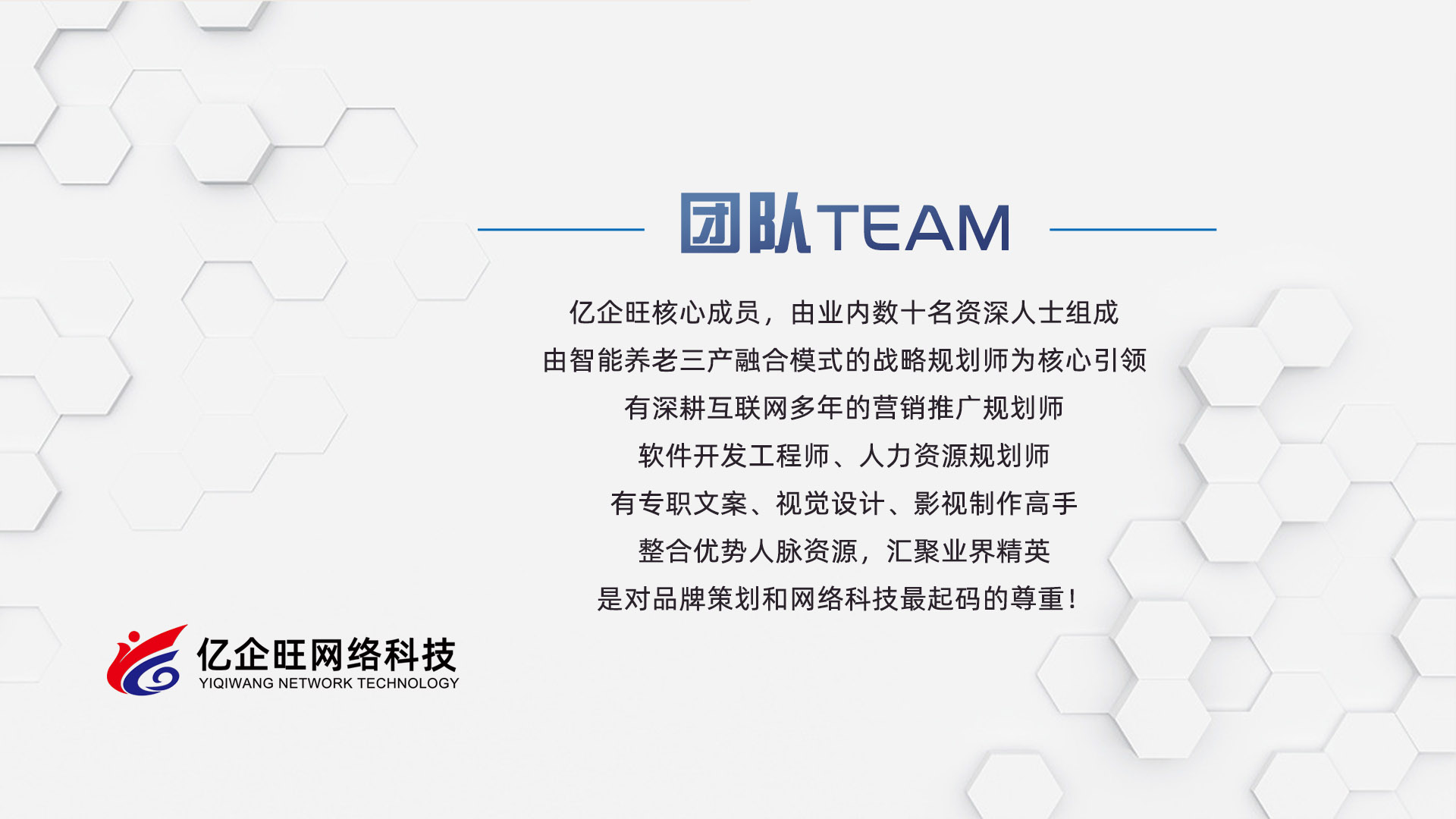 团队TEAM

亿企旺核心成员，由业内数十名资深人士组成
由智能养老三产融合模式的战略规划师为核心引领
有深耕互联网多年的营销推广规划师
软件开发工程师、人力资源规划师
有专职文案、视觉设计、影视制作高手
整合优势人脉资源，汇聚业界精英
是对品牌策划和网络科技最起码的尊重！

亿企旺网络科技
YIQIWANG NETWORK TECHNOLOGY